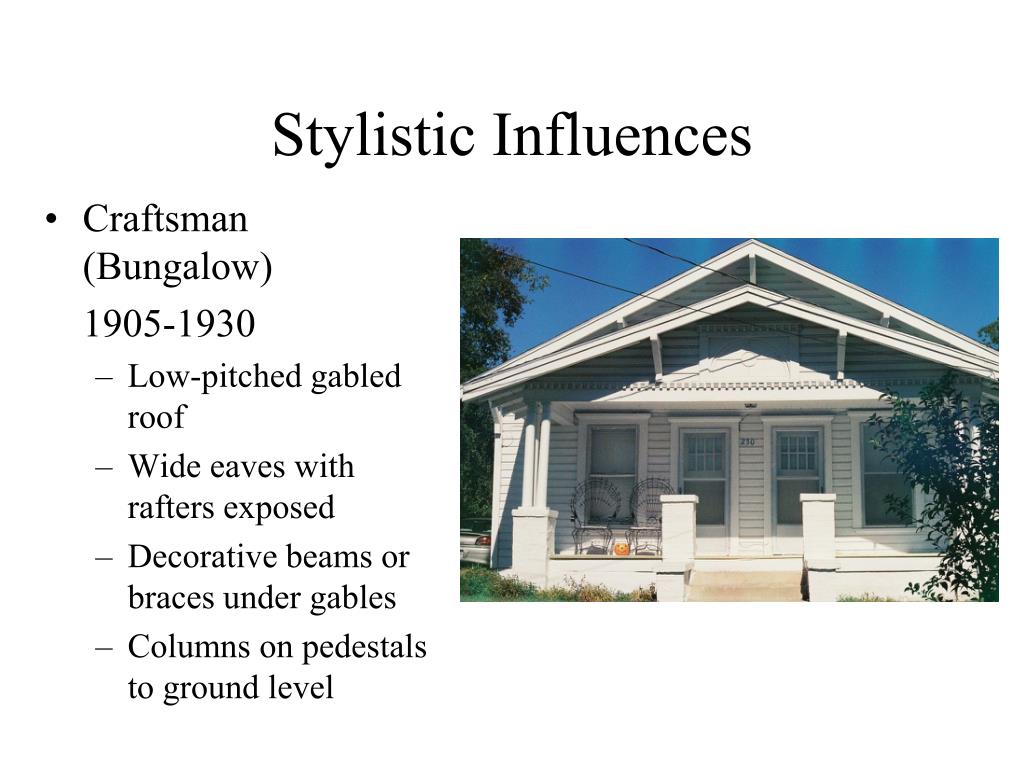 Stylistic Influences

• Craftsman (Bungalow)
1905-1930
– Low-pitched gabled roof
– Wide eaves with rafters exposed
– Decorative beams or braces under gables
– Columns on pedestals to ground level

230